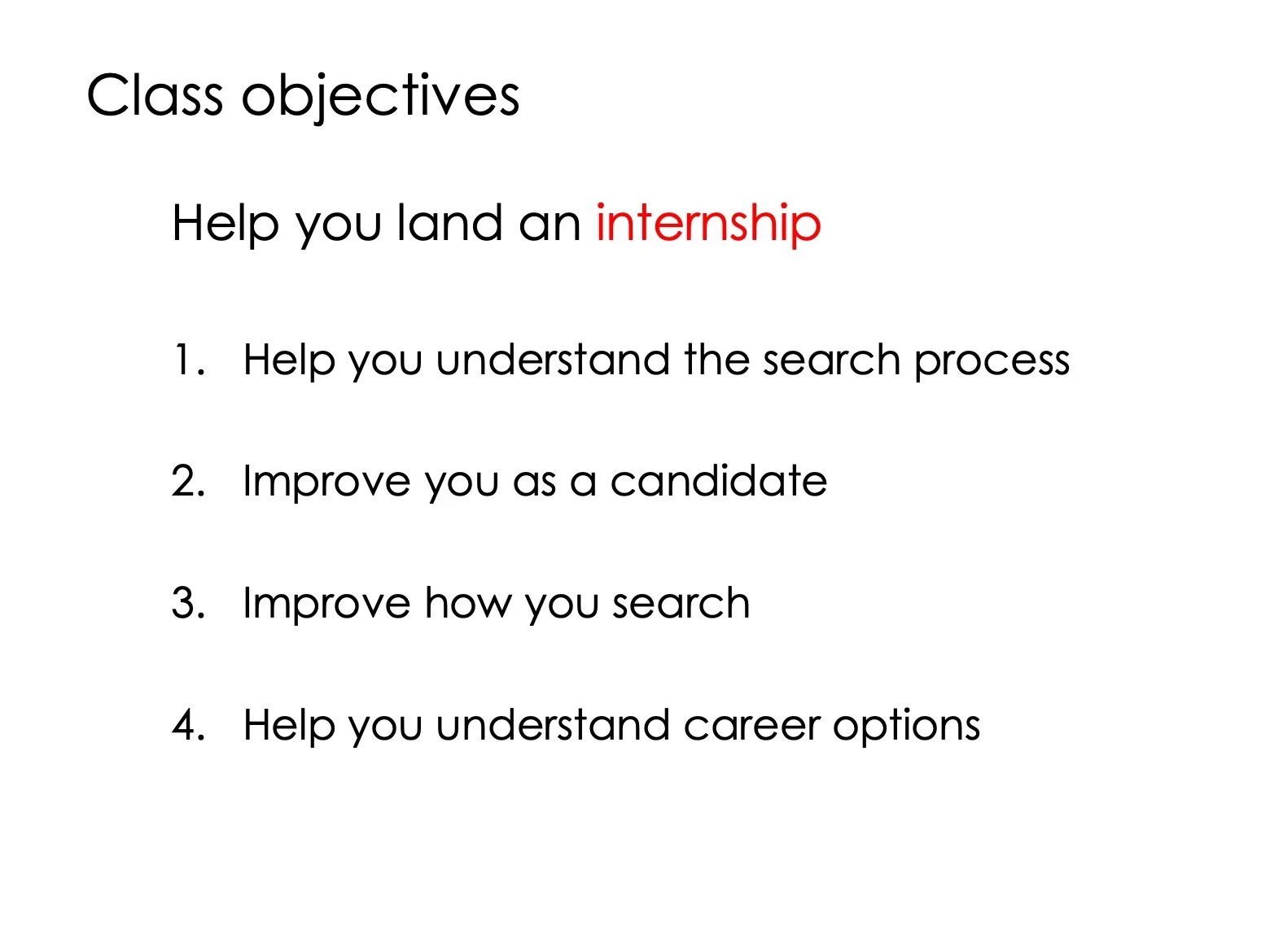 Class objectives

Help you land an internship

1. Help you understand the search process

2. Improve you as a candidate

3. Improve how you search

4. Help you understand career options